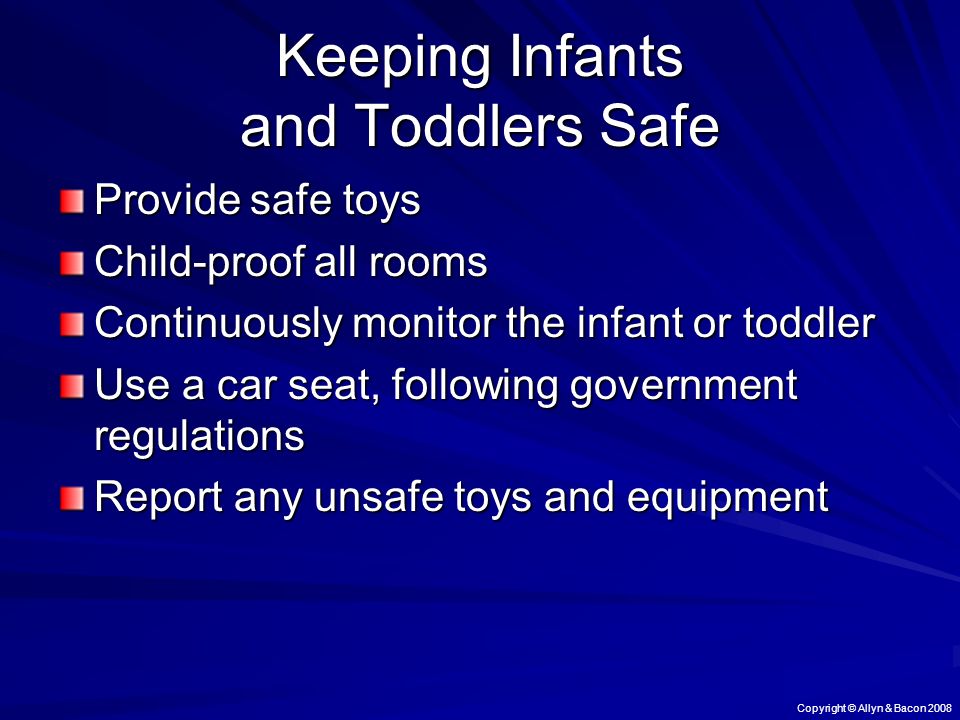 Keeping Infants and Toddlers Safe

Provide safe toys

Child-proof all rooms

Continuously monitor the infant or toddler

Use a car seat, following government regulations

Report any unsafe toys and equipment

Copyright © Allyn & Bacon 2008